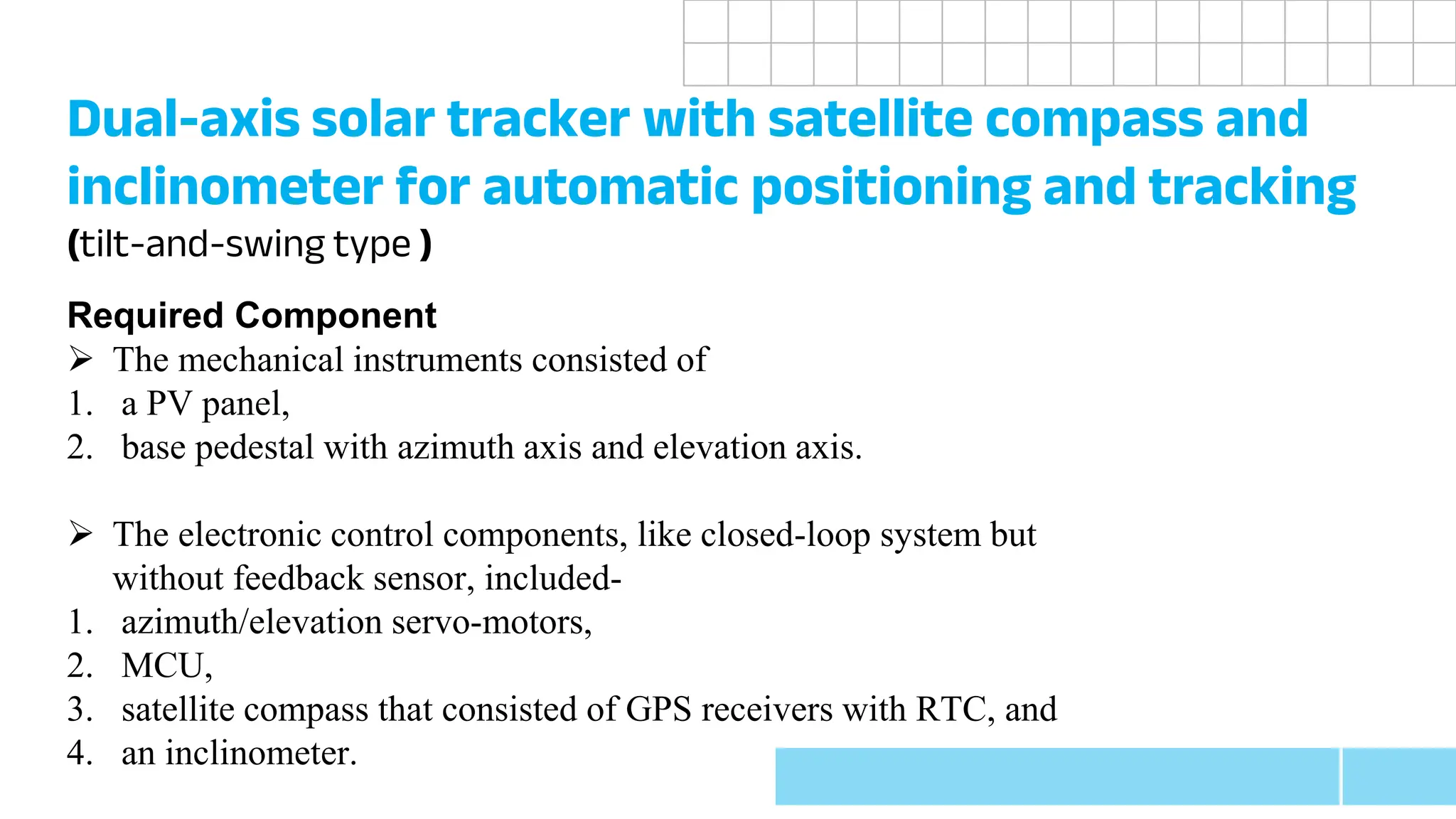 Dual-axis solar tracker with satellite compass and inclinometer for automatic positioning and tracking

(tilt-and-swing type )

Required Component

➢ The mechanical instruments consisted of

1. a PV panel,

2. base pedestal with azimuth axis and elevation axis.

➢ The electronic control components, like closed-loop system but without feedback sensor, included-

1. azimuth/elevation servo-motors,

2. MCU,

3. satellite compass that consisted of GPS receivers with RTC, and

4. an inclinometer.